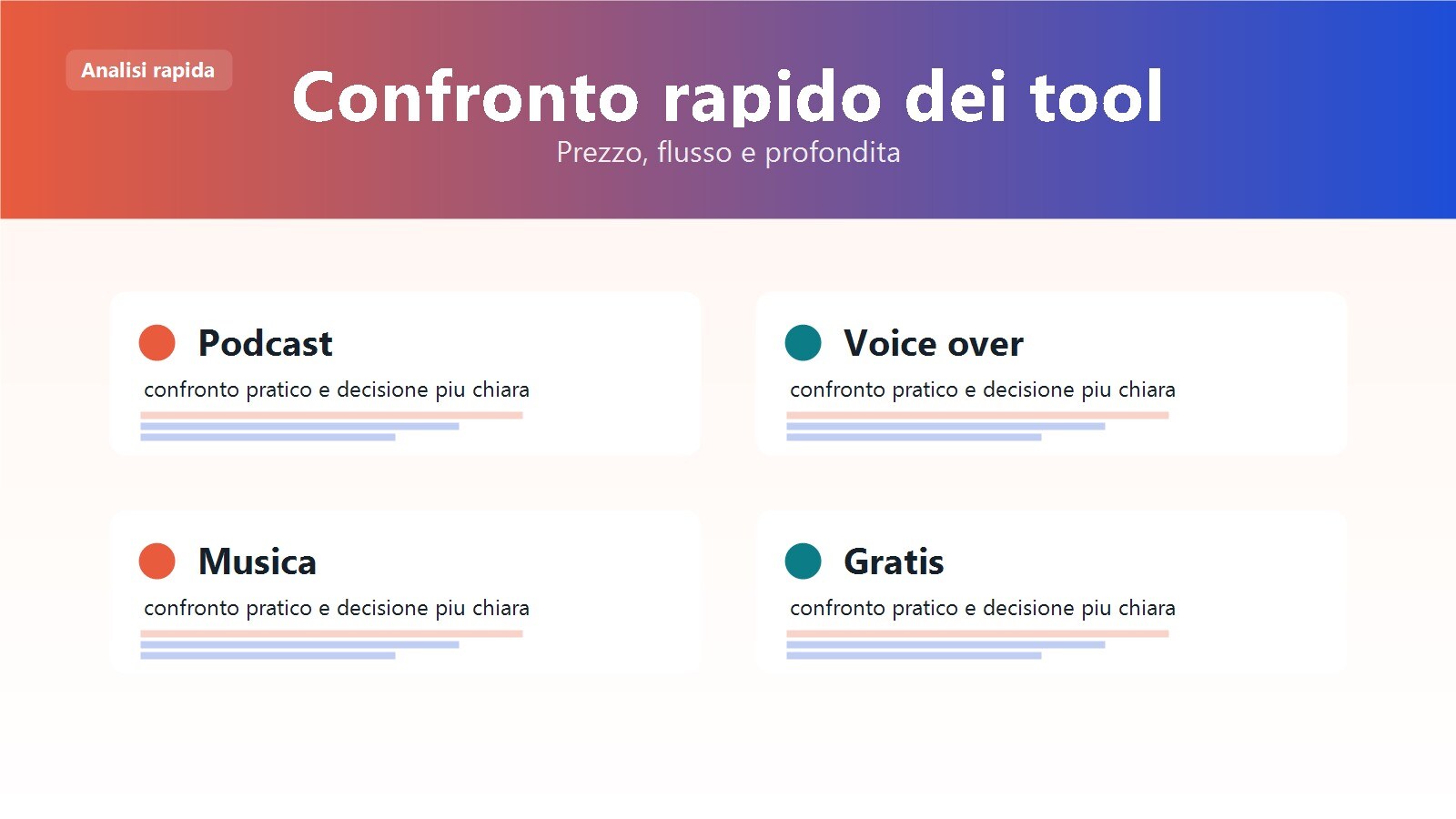 Analisi rapida

Confronto rapido dei tool

Prezzo, flusso e profondita

Podcast

confronto pratico e decisione piu chiara

Voice over

confronto pratico e decisione piu chiara

Musica

confronto pratico e decisione piu chiara

Gratis

confronto pratico e decisione piu chiara